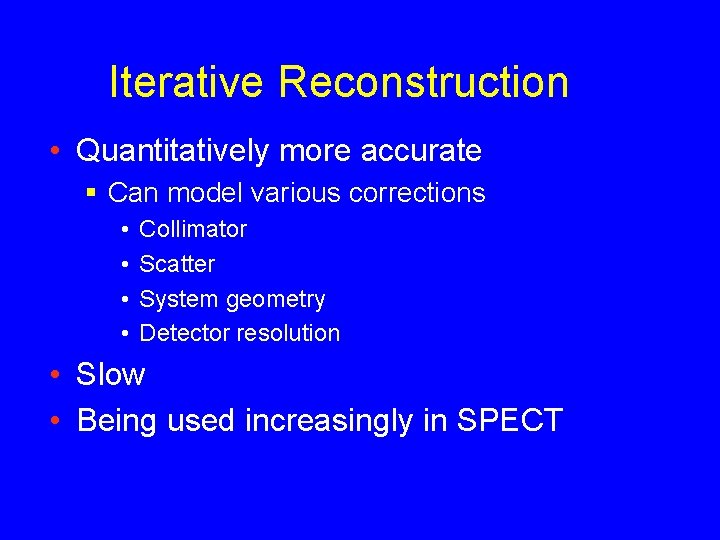 Iterative Reconstruction

• Quantitatively more accurate
  ▪ Can model various corrections
    • Collimator
    • Scatter
    • System geometry
    • Detector resolution
• Slow
• Being used increasingly in SPECT